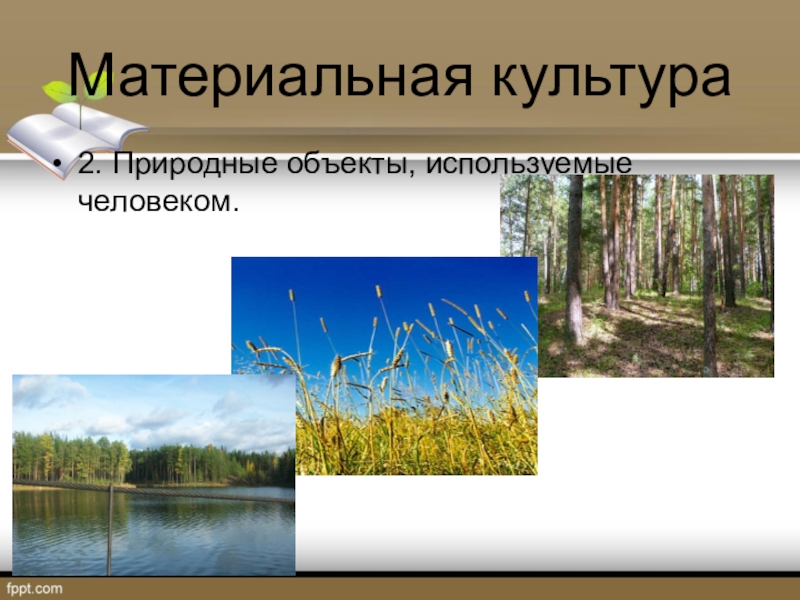 Материальная культура

• 2. Природные объекты, используемые человеком.

fppt.com